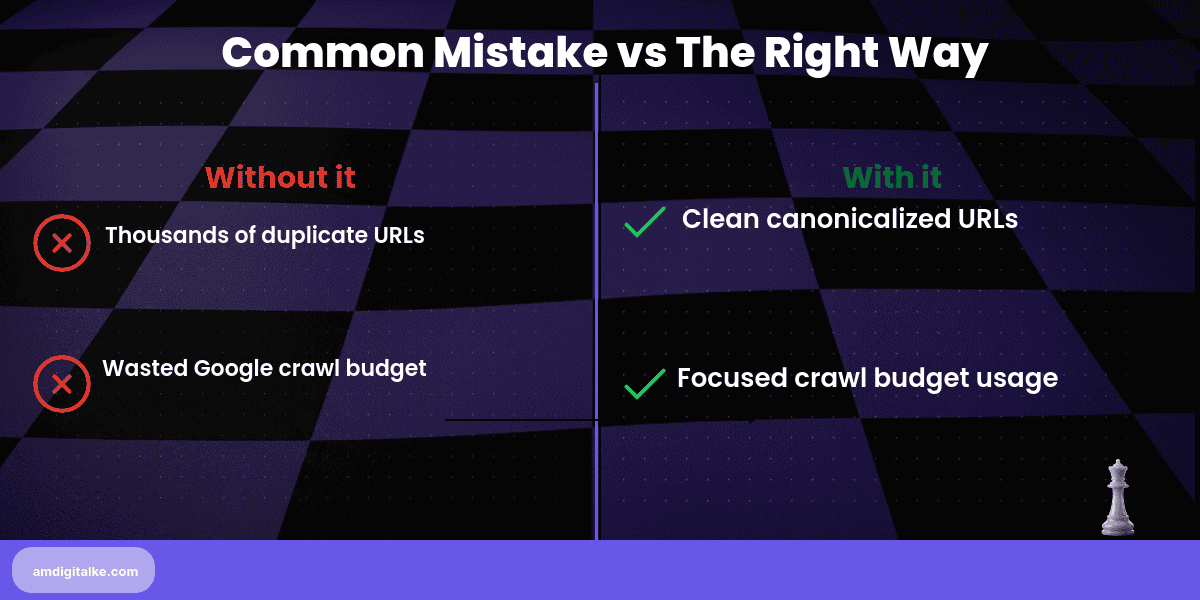 Common Mistake vs The Right Way

Without it

Thousands of duplicate URLs

Wasted Google crawl budget

With it

Clean canonicalized URLs

Focused crawl budget usage

amdigitalke.com